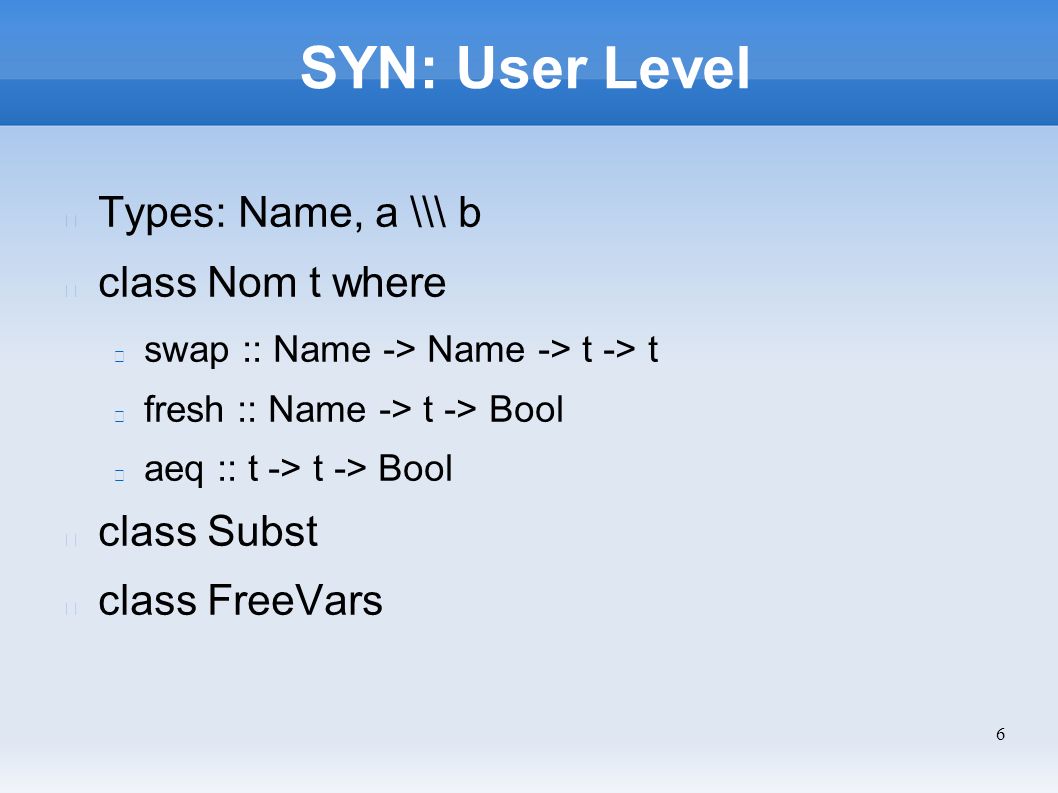 SYN: User Level

Types: Name, a \\\ b

class Nom t where

swap :: Name -> Name -> t -> t

fresh :: Name -> t -> Bool

aeq :: t -> t -> Bool

class Subst

class FreeVars

6